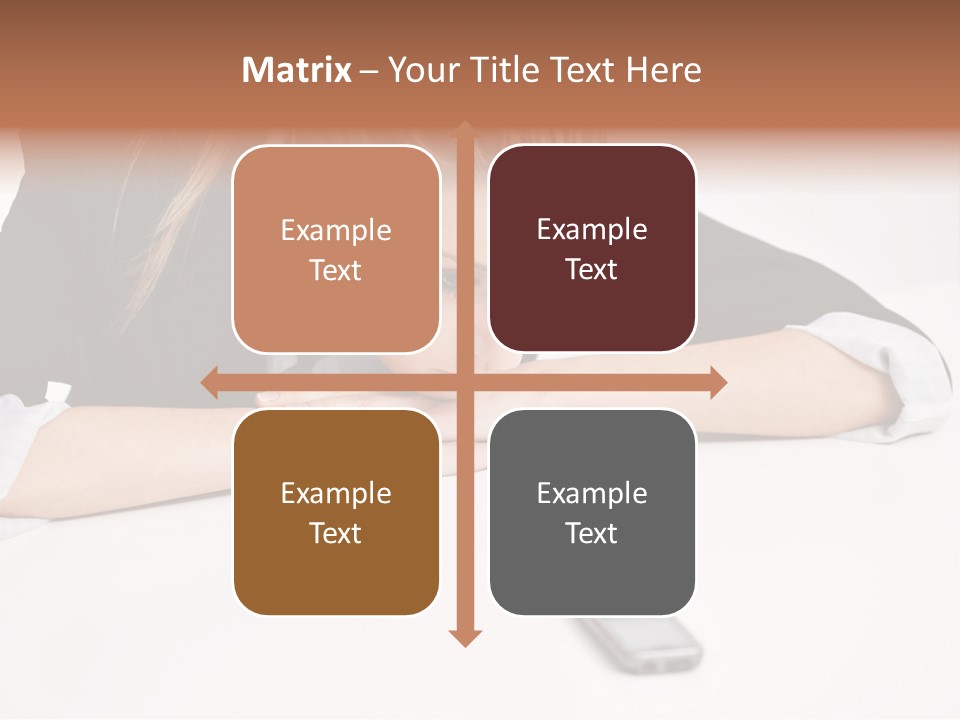 Matrix – Your Title Text Here

Example Text

Example Text

Example Text

Example Text